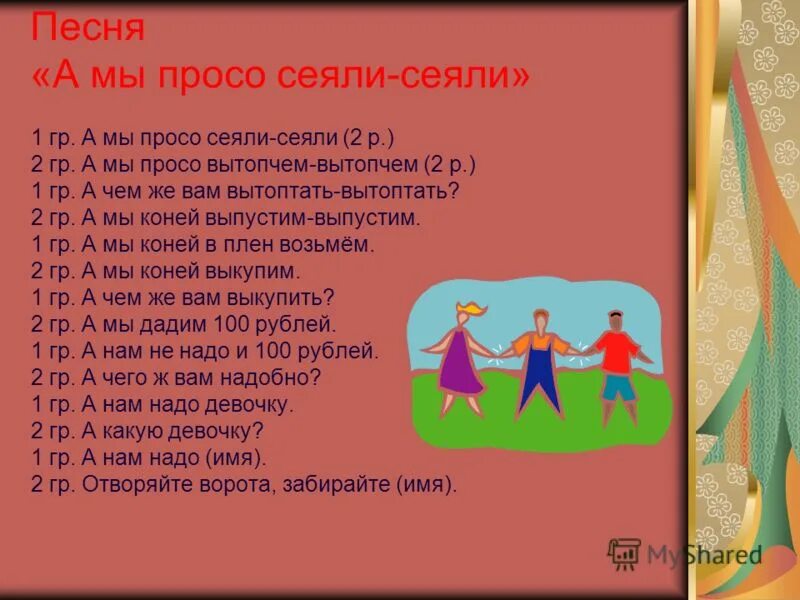 Песня
«А мы просо сеяли-сеяли»

1 гр. А мы просо сеяли-сеяли (2 р.)
2 гр. А мы просо вытопчем-вытопчем (2 р.)
1 гр. А чем же вам вытоптать-вытоптать?
2 гр. А мы коней выпустим-выпустим.
1 гр. А мы коней в плен возьмём.
2 гр. А мы коней выкупим.
1 гр. А чем же вам выкупить?
2 гр. А мы дадим 100 рублей.
1 гр. А нам не надо и 100 рублей.
2 гр. А чего ж вам надобно?
1 гр. А нам надо девочку.
2 гр. А какую девочку?
1 гр. А нам надо (имя).
2 гр. Отворяйте ворота, забирайте (имя).

MyShared